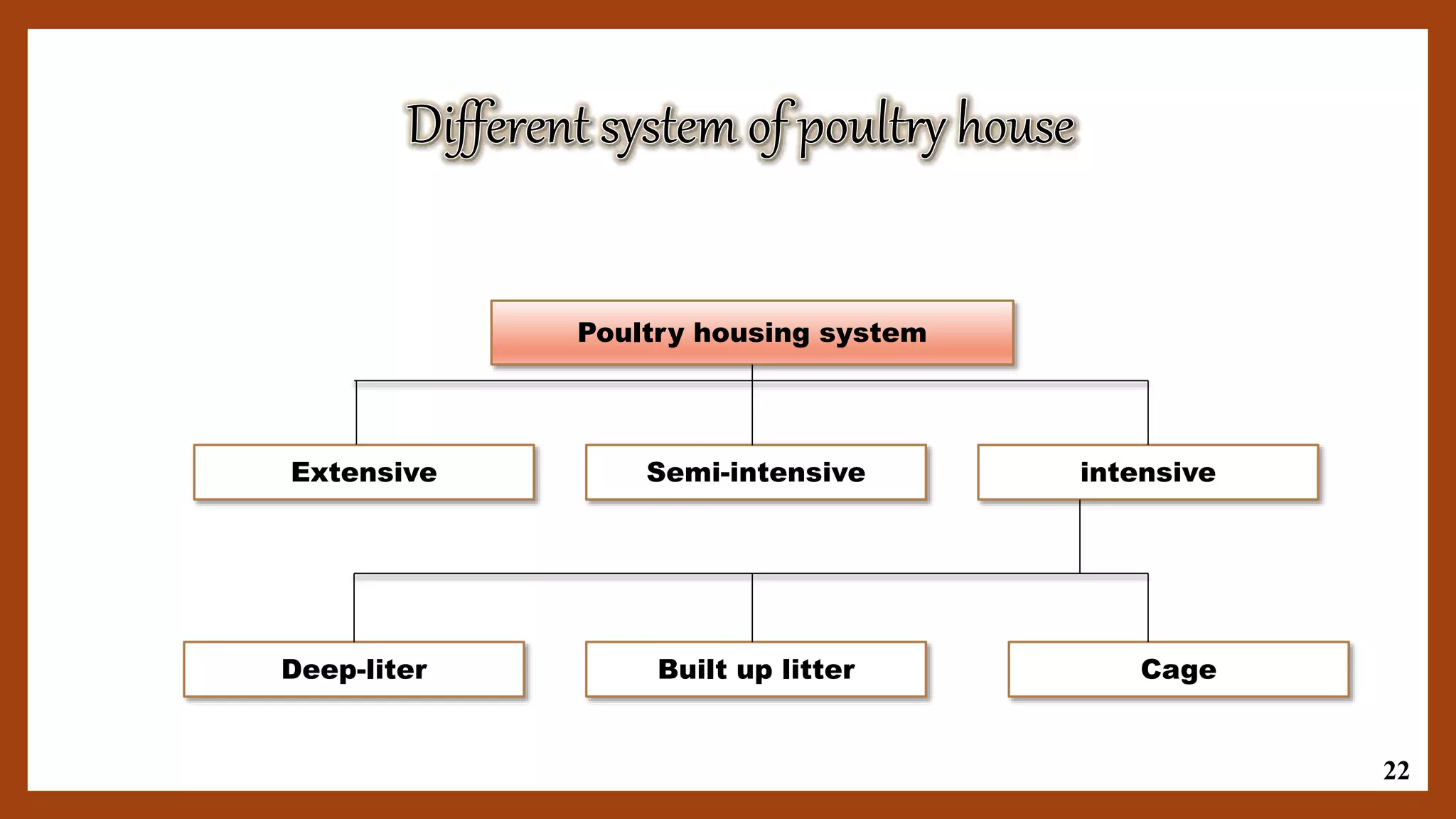 Different system of poultry house

Poultry housing system

Extensive

Semi-intensive

intensive

Deep-liter

Built up litter

Cage

22